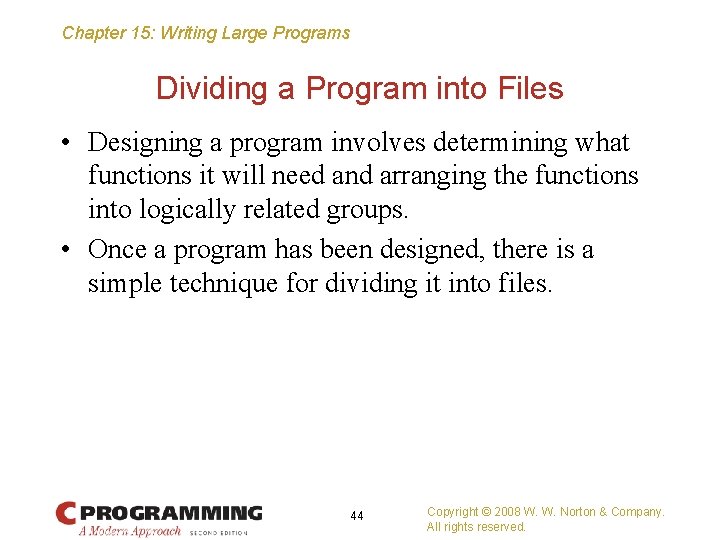 Chapter 15: Writing Large Programs

Dividing a Program into Files

• Designing a program involves determining what functions it will need and arranging the functions into logically related groups.

• Once a program has been designed, there is a simple technique for dividing it into files.

C PROGRAMMING
A Modern Approach SECOND EDITION

44

Copyright © 2008 W. W. Norton & Company. All rights reserved.